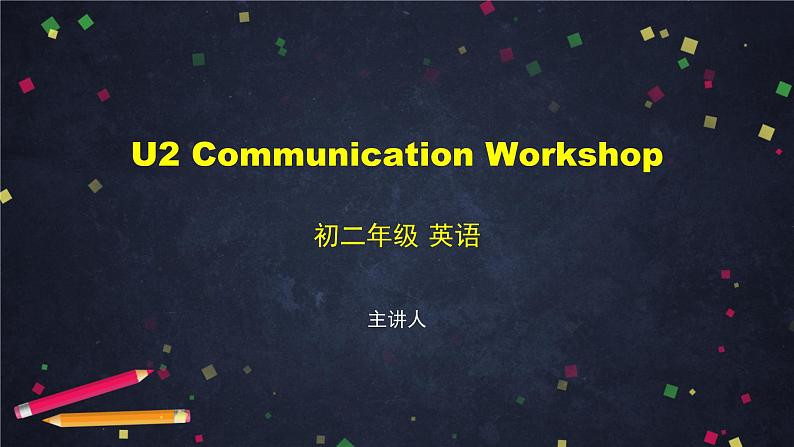 U2 Communication Workshop

初二年级 英语

主讲人